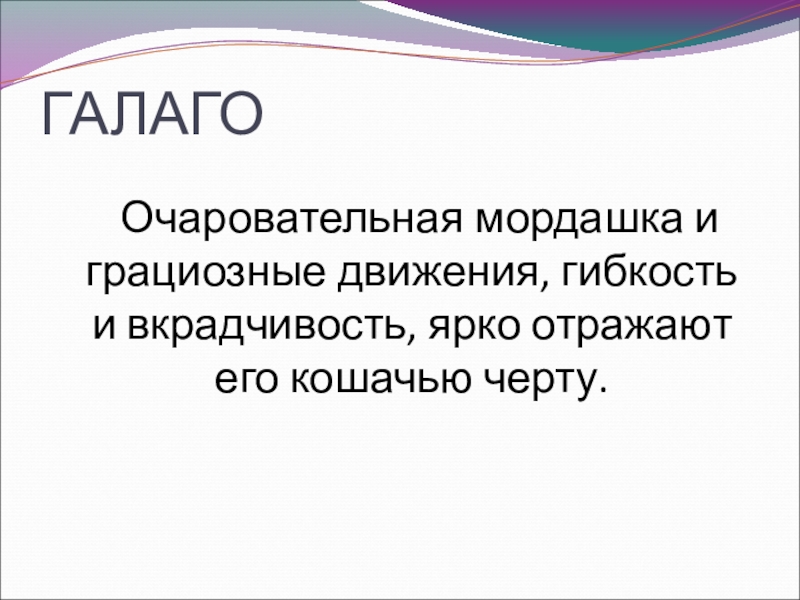 ГАЛАГО

Очаровательная мордашка и грациозные движения, гибкость и вкрадчивость, ярко отражают его кошачью черту.